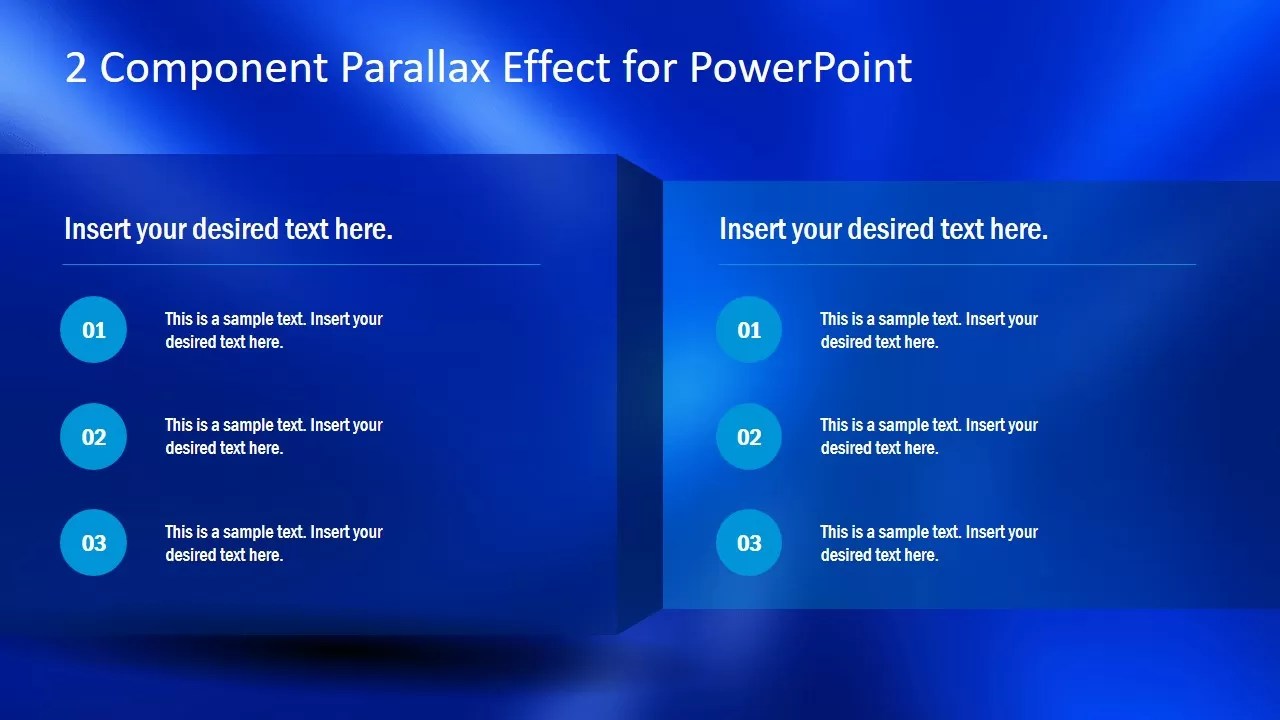 2 Component Parallax Effect for PowerPoint

Insert your desired text here.

01

This is a sample text. Insert your desired text here.

02

This is a sample text. Insert your desired text here.

03

This is a sample text. Insert your desired text here.

Insert your desired text here.

01

This is a sample text. Insert your desired text here.

02

This is a sample text. Insert your desired text here.

03

This is a sample text. Insert your desired text here.